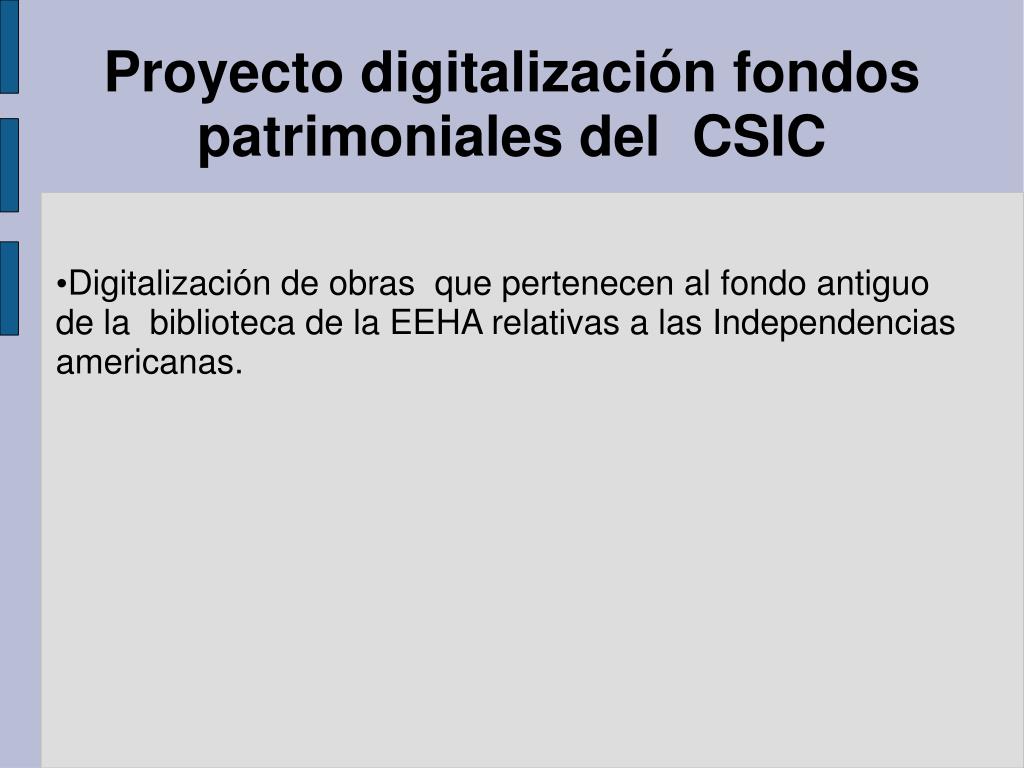 Proyecto digitalización fondos patrimoniales del  CSIC

•Digitalización de obras  que pertenecen al fondo antiguo de la  biblioteca de la EEHA relativas a las Independencias americanas.